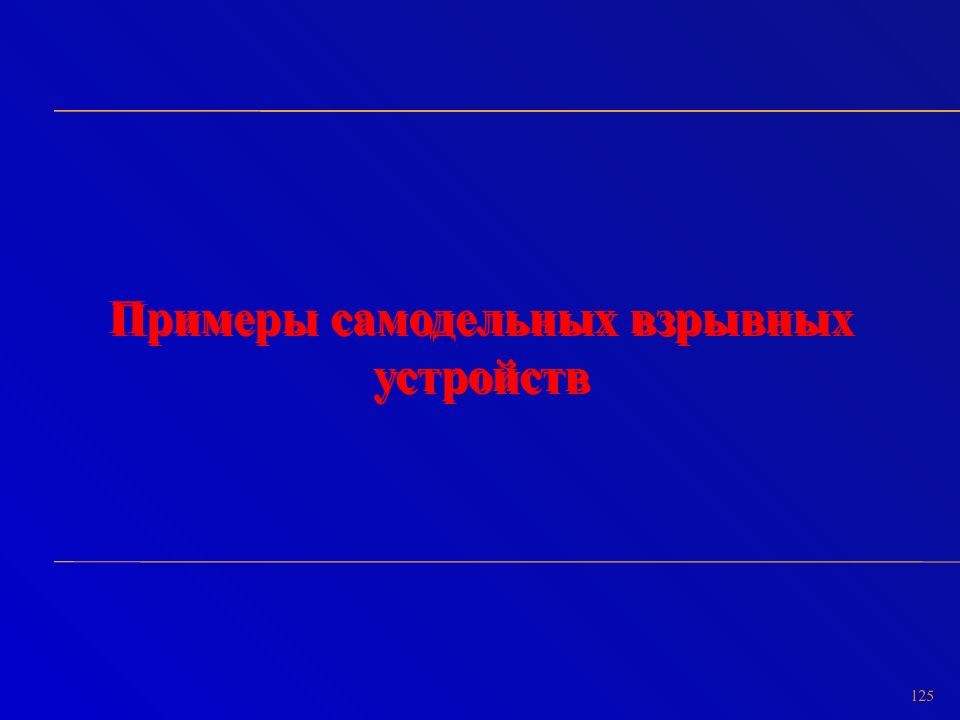 Примеры самодельных взрывных устройств

125